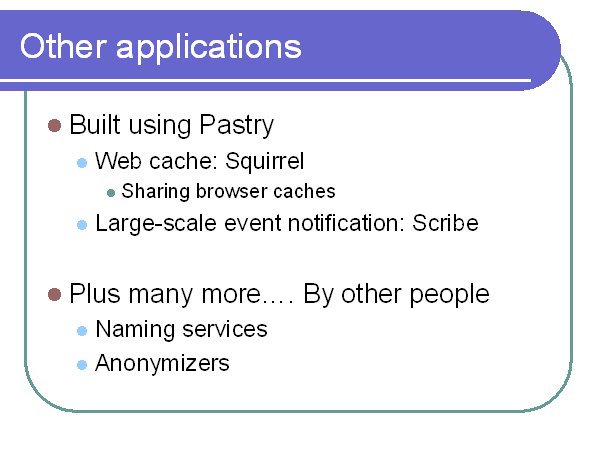 Other applications

Built using Pastry

Web cache: Squirrel

Sharing browser caches

Large-scale event notification: Scribe

Plus many more…. By other people

Naming services

Anonymizers